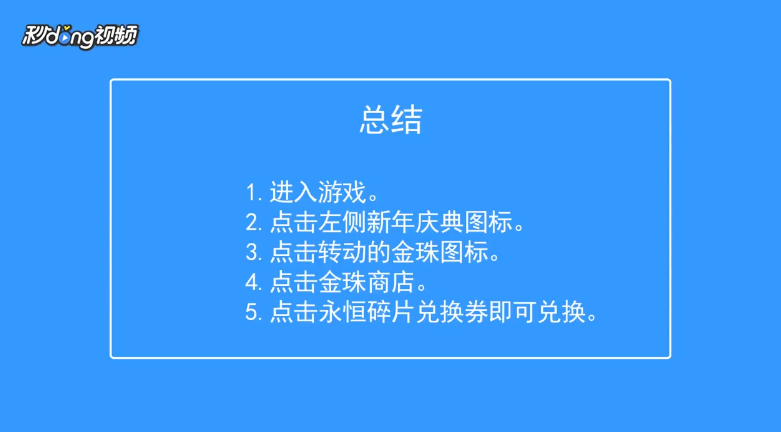 秒dong视频

总结

1. 进入游戏。
2. 点击左侧新年庆典图标。
3. 点击转动的金珠图标。
4. 点击金珠商店。
5. 点击永恒碎片兑换券即可兑换。